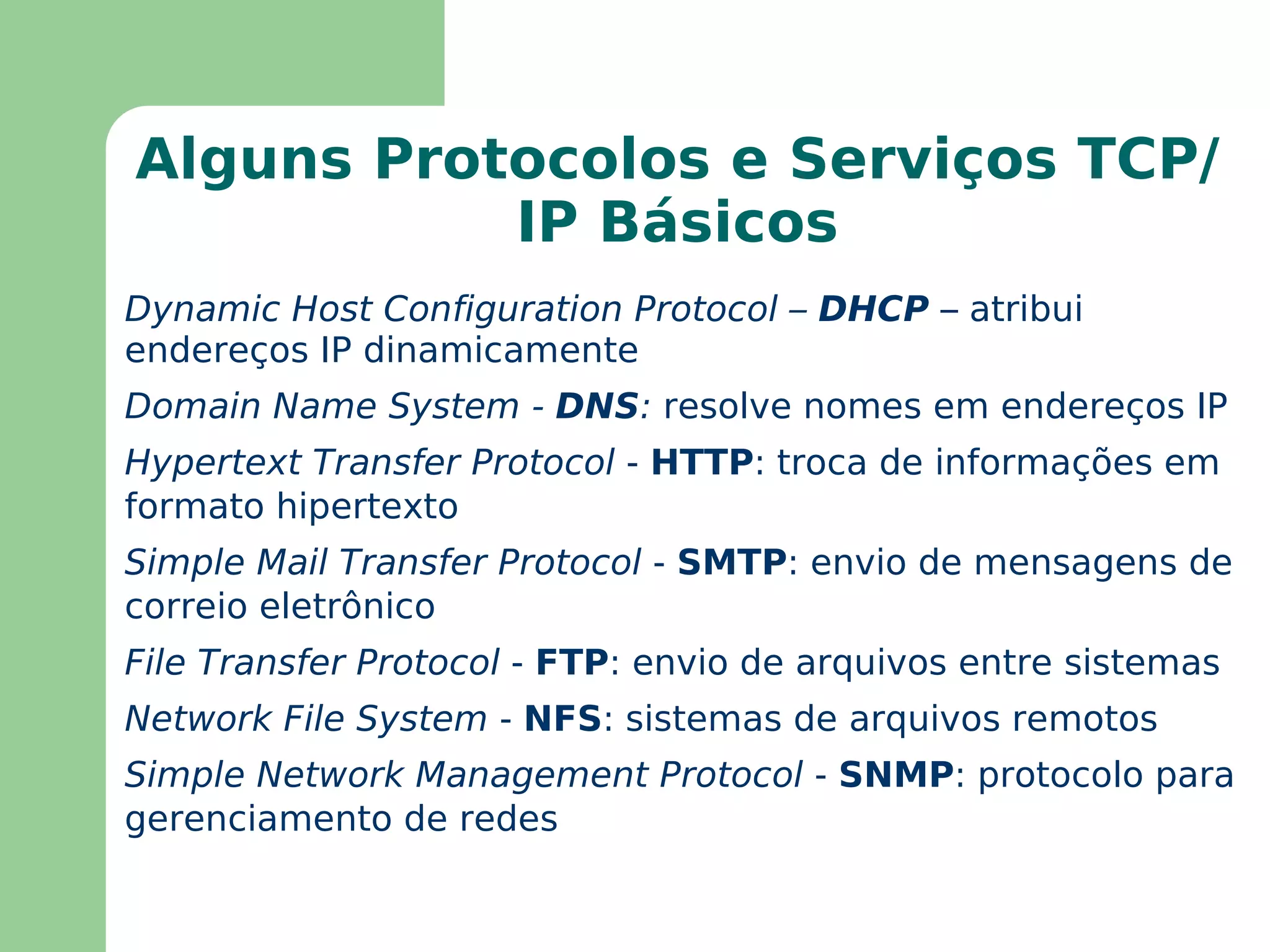 Alguns Protocolos e Serviços TCP/ IP Básicos

Dynamic Host Configuration Protocol – DHCP – atribui endereços IP dinamicamente

Domain Name System - DNS: resolve nomes em endereços IP

Hypertext Transfer Protocol - HTTP: troca de informações em formato hipertexto

Simple Mail Transfer Protocol - SMTP: envio de mensagens de correio eletrônico

File Transfer Protocol - FTP: envio de arquivos entre sistemas

Network File System - NFS: sistemas de arquivos remotos

Simple Network Management Protocol - SNMP: protocolo para gerenciamento de redes